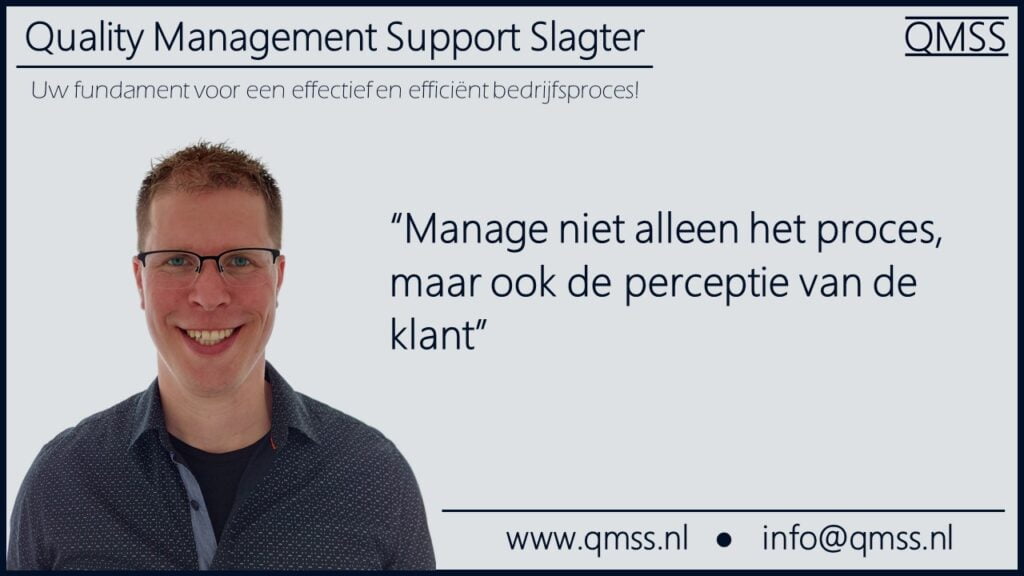 Quality Management Support Slagter

QMSS

Uw fundament voor een effectief en efficiënt bedrijfsproces!

“Manage niet alleen het proces, maar ook de perceptie van de klant”

www.qmss.nl ● info@qmss.nl